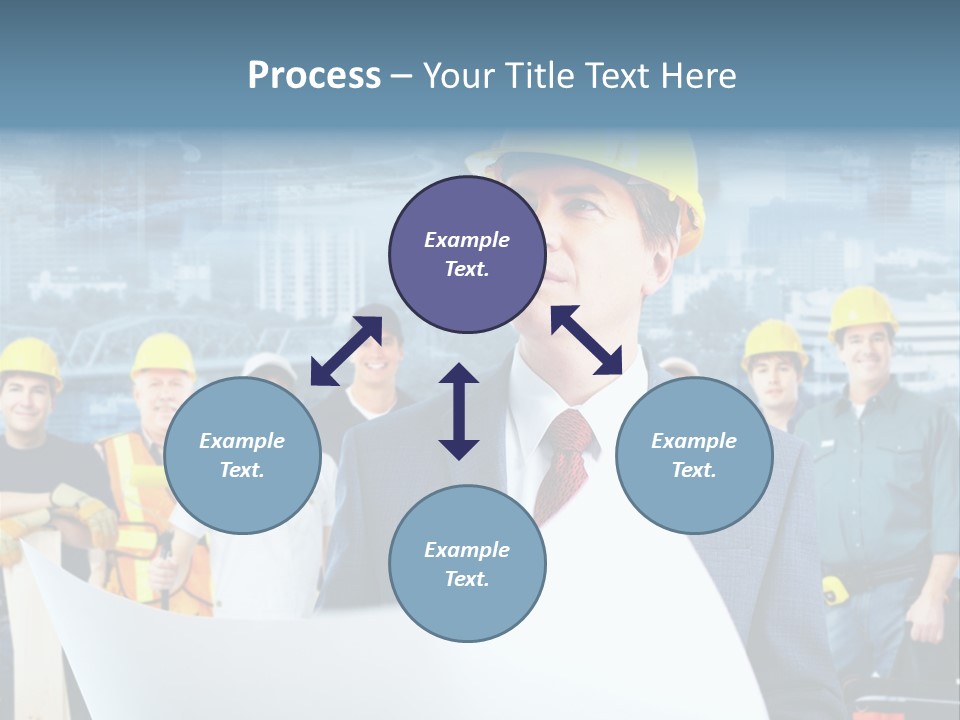 Process – Your Title Text Here

Example Text.

Example Text.

Example Text.

Example Text.